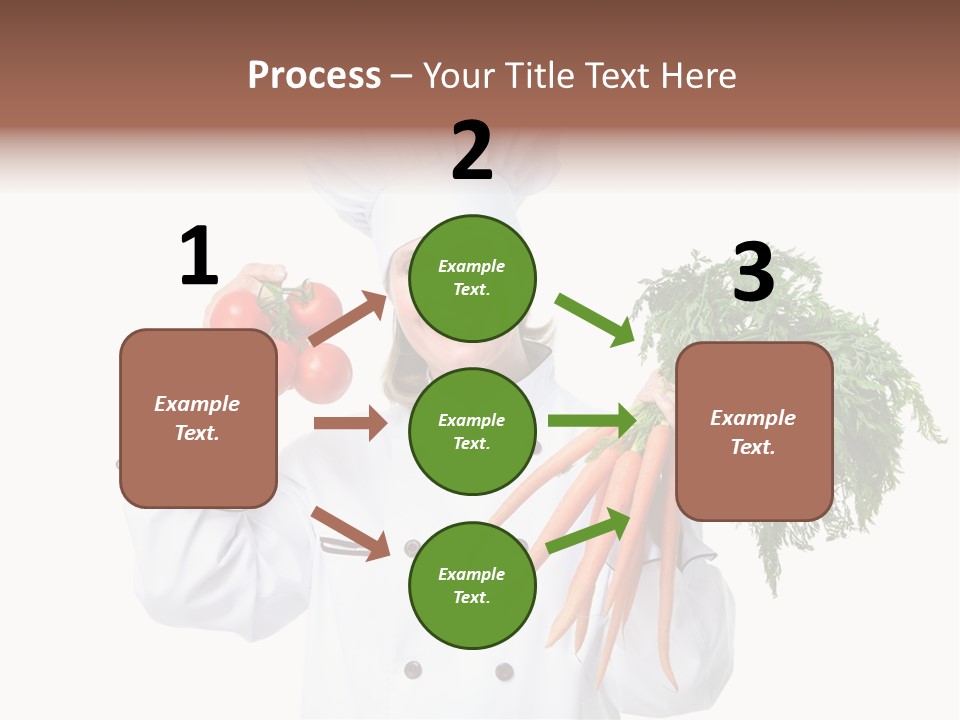 Process – Your Title Text Here

1

Example Text.

2

Example Text.

Example Text.

Example Text.

3

Example Text.